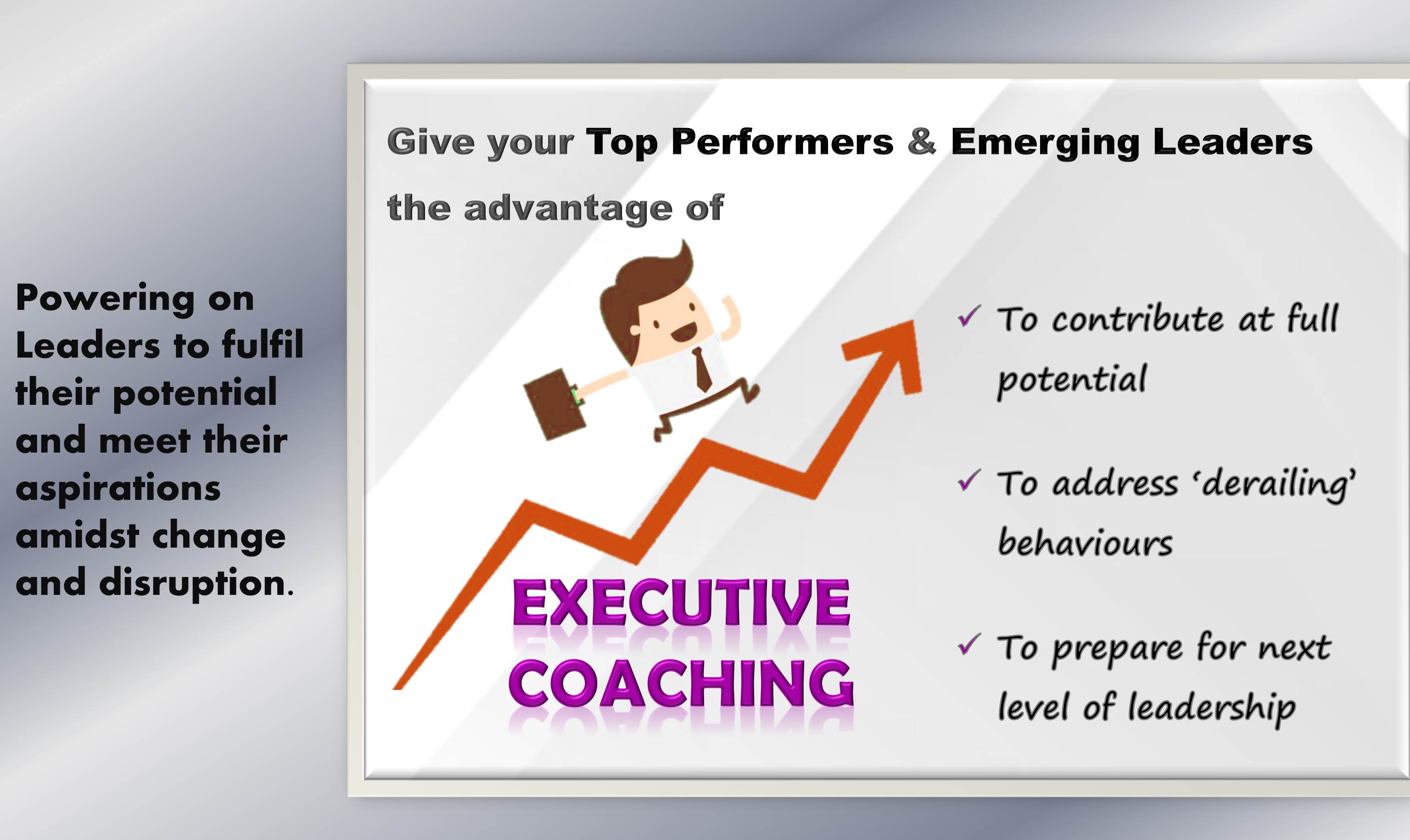 Powering on Leaders to fulfil their potential and meet their aspirations amidst change and disruption.

Give your Top Performers & Emerging Leaders the advantage of

EXECUTIVE COACHING

✓ To contribute at full potential

✓ To address 'derailing' behaviours

✓ To prepare for next level of leadership